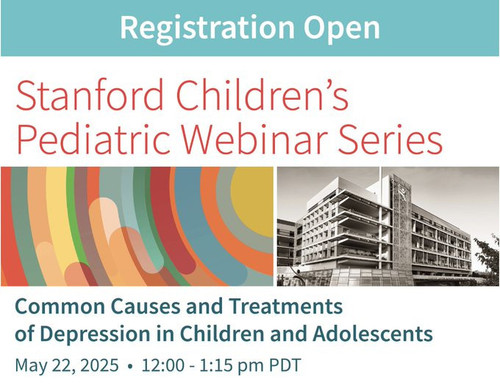 Registration Open

Stanford Children's Pediatric Webinar Series

Common Causes and Treatments of Depression in Children and Adolescents

May 22, 2025 • 12:00 - 1:15 pm PDT